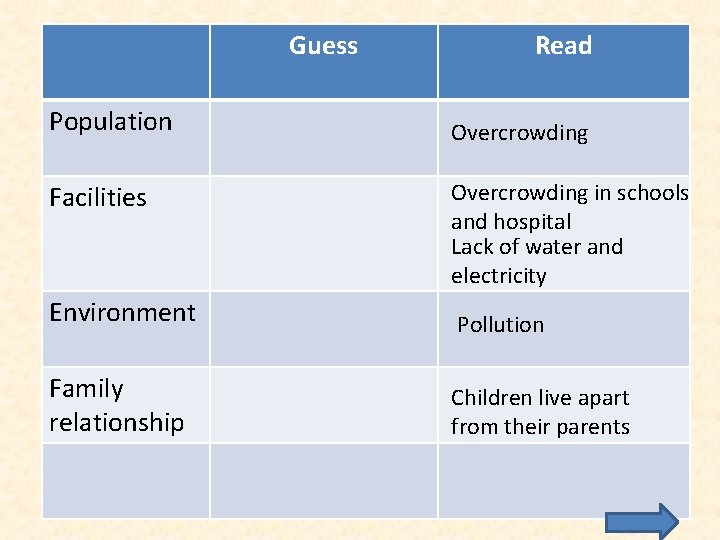 | | Guess | Read |
|---|---|---|
| Population | | Overcrowding |
| Facilities | | Overcrowding in schools and hospital Lack of water and electricity |
| Environment | | Pollution |
| Family relationship | | Children live apart from their parents |
| | | |